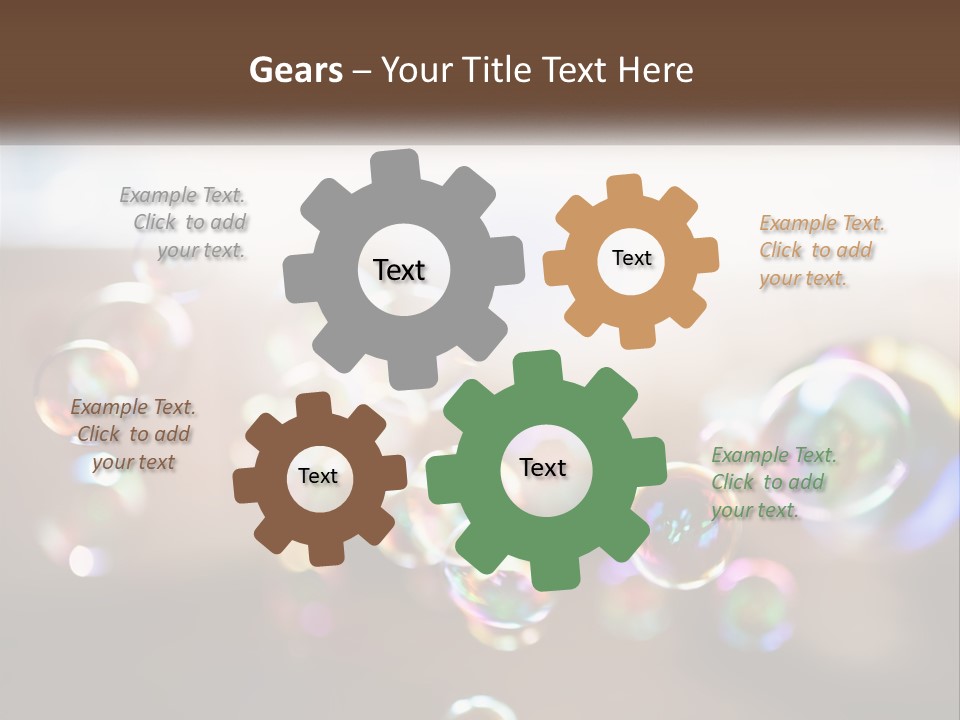 Gears – Your Title Text Here

Example Text. Click to add your text.

Text

Text

Example Text. Click to add your text.

Example Text. Click to add your text

Text

Text

Example Text. Click to add your text.